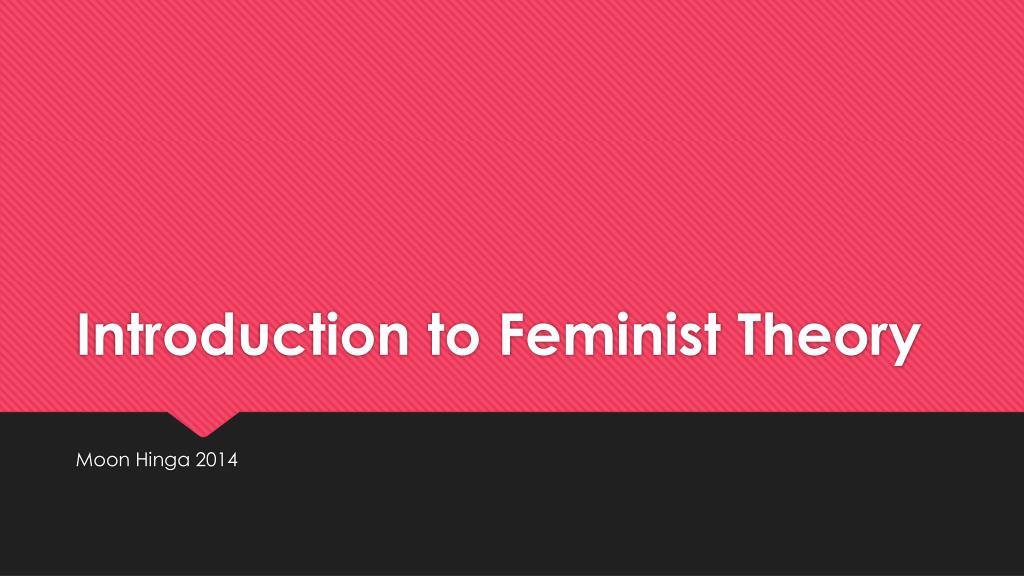 Introduction to Feminist Theory

Moon Hinga 2014